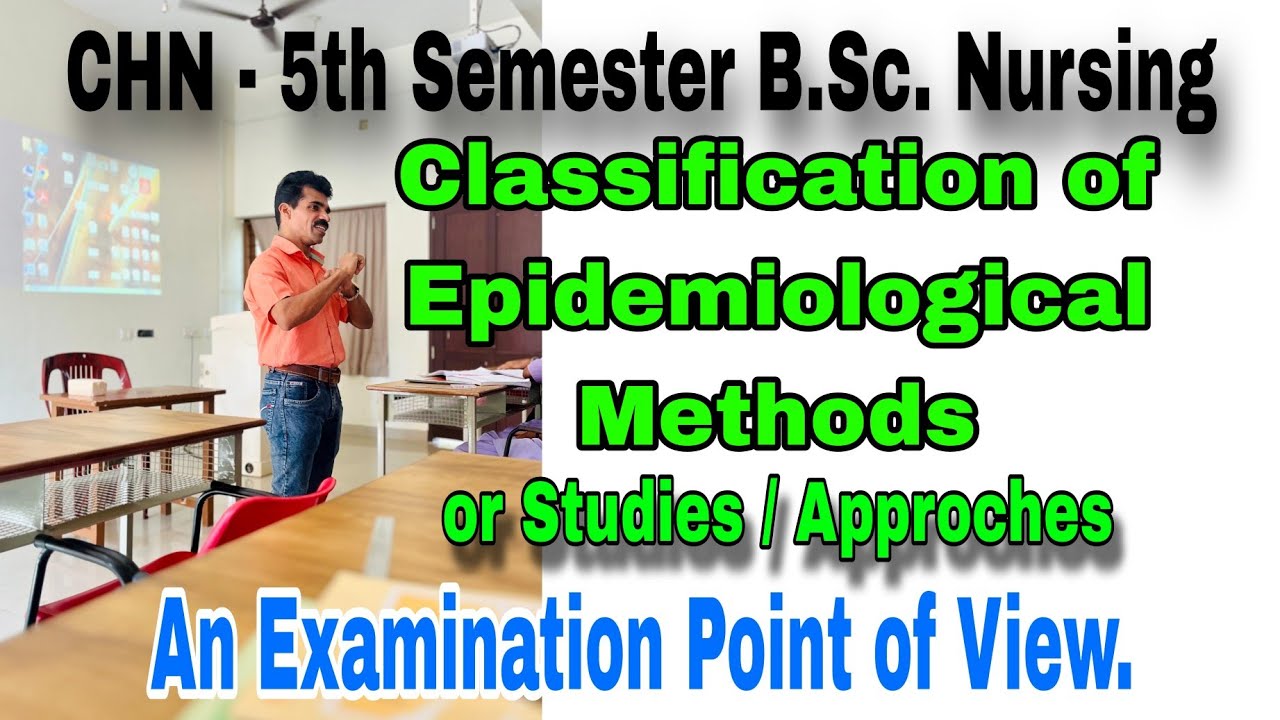 CHN - 5th Semester B.Sc. Nursing

Classification of Epidemiological Methods

or Studies / Approches

An Examination Point of View.